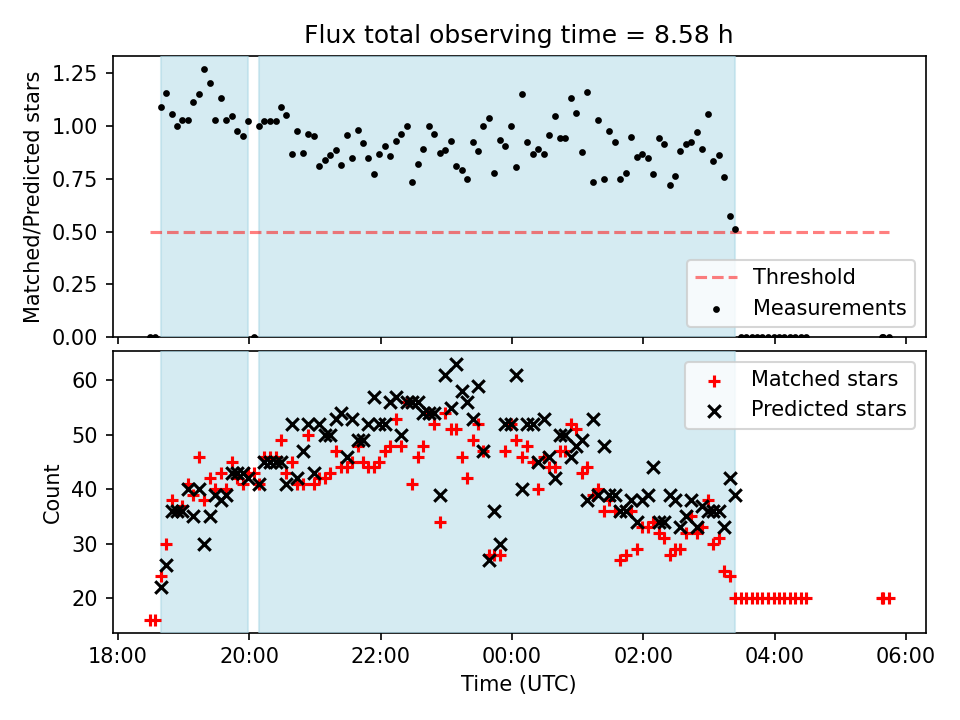 Flux total observing time = 8.58 h

Matched/Predicted stars

1.25
1.00
0.75
0.50
0.25
0.00

Threshold
Measurements

Count

60
50
40
30
20

Matched stars
Predicted stars

18:00
20:00
22:00
00:00
02:00
04:00
06:00

Time (UTC)